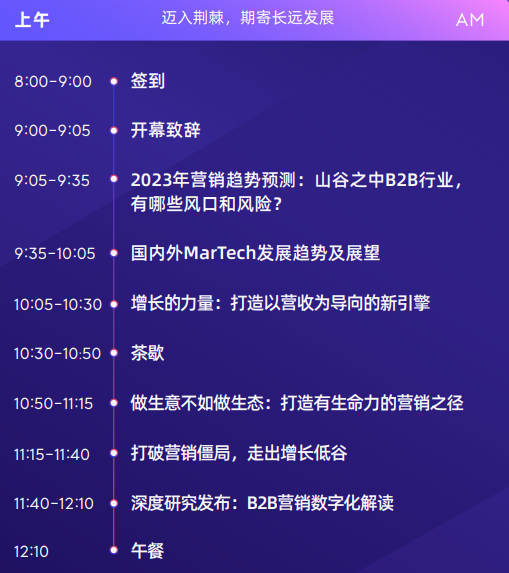 上午 迈入荆棘，期寄长远发展 AM

8:00-9:00 签到

9:00-9:05 开幕致辞

9:05-9:35 2023年营销趋势预测：山谷之中B2B行业，有哪些风口和风险？

9:35-10:05 国内外MarTech发展趋势及展望

10:05-10:30 增长的力量：打造以营收为导向的新引擎

10:30-10:50 茶歇

10:50-11:15 做生意不如做生态：打造有生命力的营销之径

11:15-11:40 打破营销僵局，走出增长低谷

11:40-12:10 深度研究发布：B2B营销数字化解读

12:10 午餐